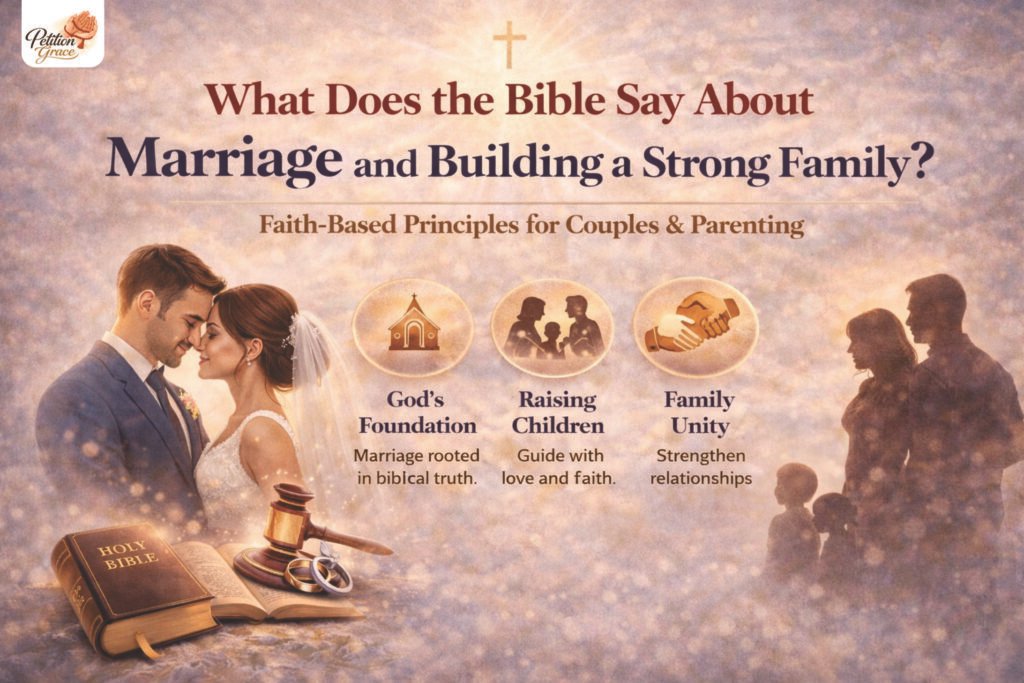 Petition Grace

What Does the Bible Say About
Marriage and Building a Strong Family?

Faith-Based Principles for Couples & Parenting

God's Foundation
Marriage rooted in biblcal truth.

Raising Children
Guide with love and faith.

Family Unity
Strengthen relationships

HOLY BIBLE